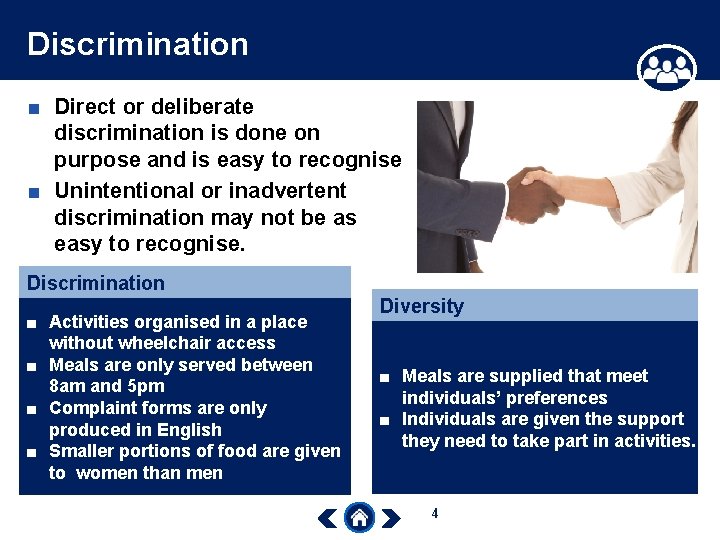 Discrimination

■ Direct or deliberate discrimination is done on purpose and is easy to recognise

■ Unintentional or inadvertent discrimination may not be as easy to recognise.

Discrimination

■ Activities organised in a place without wheelchair access
■ Meals are only served between 8am and 5pm
■ Complaint forms are only produced in English
■ Smaller portions of food are given to women than men

Diversity

■ Meals are supplied that meet individuals' preferences
■ Individuals are given the support they need to take part in activities.

4